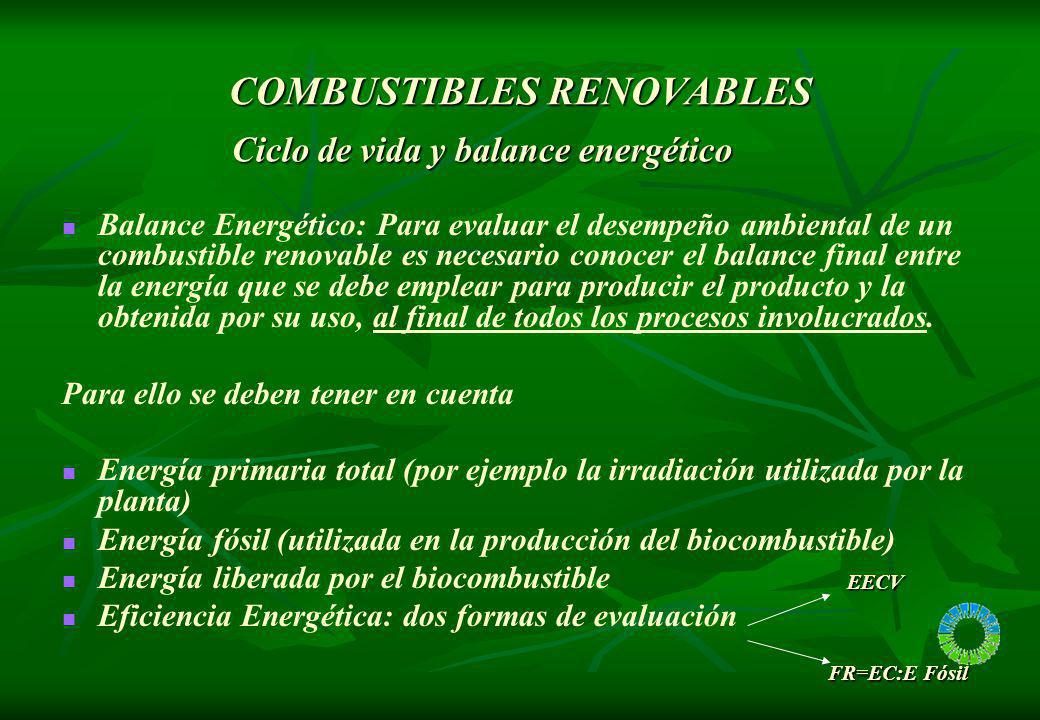 COMBUSTIBLES RENOVABLES

Ciclo de vida y balance energético

Balance Energético: Para evaluar el desempeño ambiental de un combustible renovable es necesario conocer el balance final entre la energía que se debe emplear para producir el producto y la obtenida por su uso, al final de todos los procesos involucrados.

Para ello se deben tener en cuenta

Energía primaria total (por ejemplo la irradiación utilizada por la planta)

Energía fósil (utilizada en la producción del biocombustible)

Energía liberada por el biocombustible

Eficiencia Energética: dos formas de evaluación

EECV

FR=EC:E Fósil